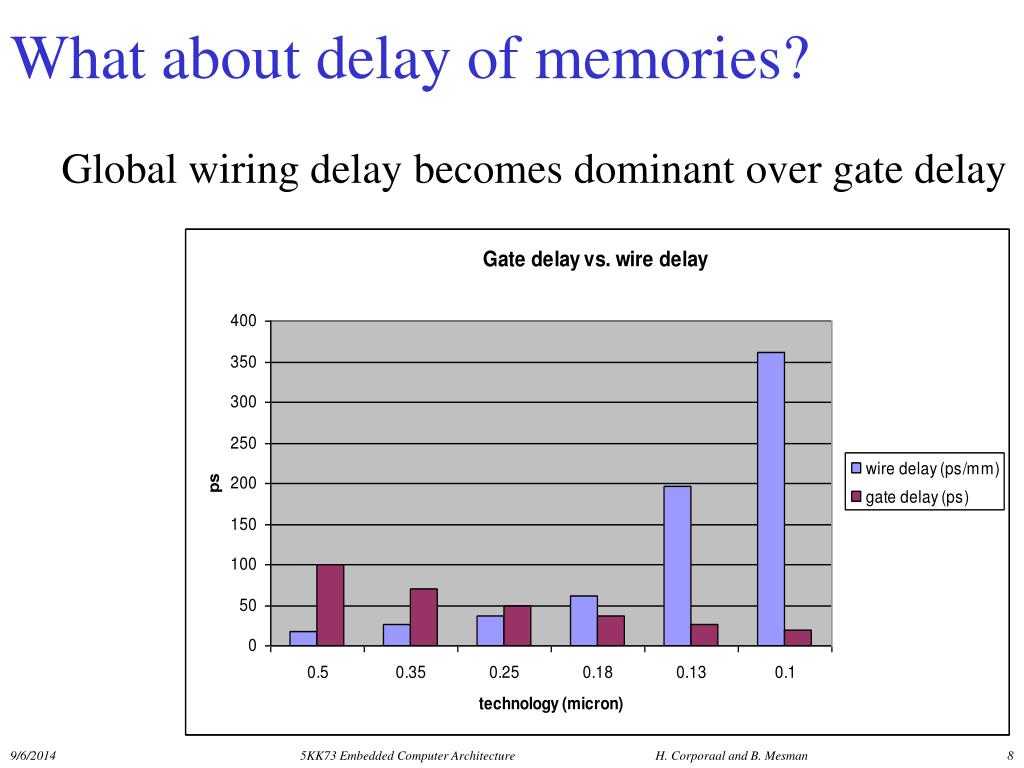 What about delay of memories?

Global wiring delay becomes dominant over gate delay

Gate delay vs. wire delay

400
350
300
250
200
150
100
50
0

ps

0.5
0.35
0.25
0.18
0.13
0.1

technology (micron)

wire delay (ps/mm)
gate delay (ps)

9/6/2014
5KK73 Embedded Computer Architecture
H. Corporaal and B. Mesman
8